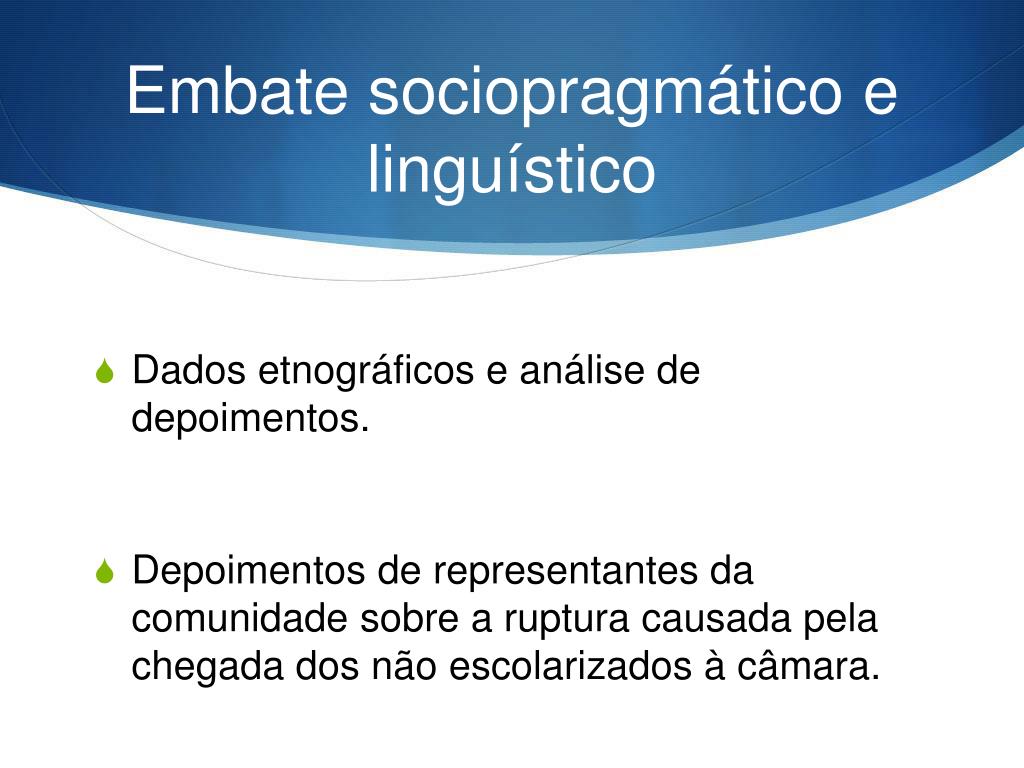 Embate sociopragmático e linguístico

Dados etnográficos e análise de depoimentos.

Depoimentos de representantes da comunidade sobre a ruptura causada pela chegada dos não escolarizados à câmara.